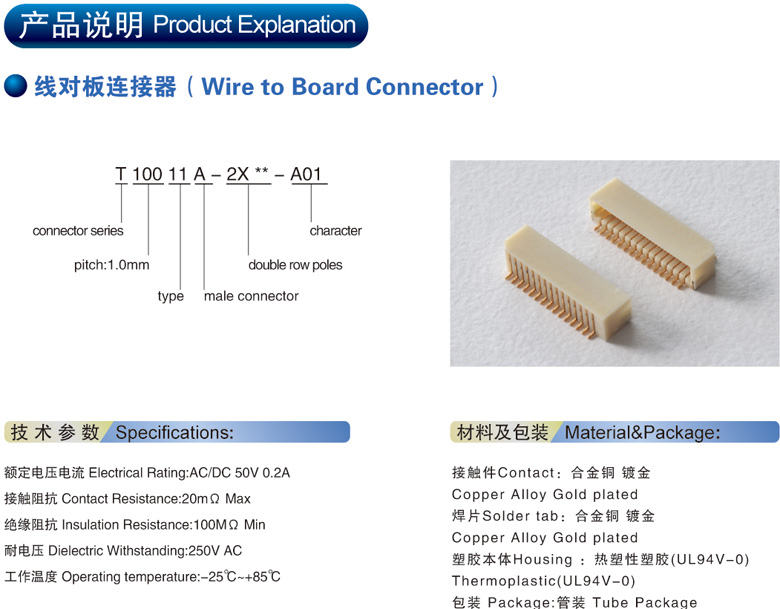 产品说明 Product Explanation

线对板连接器（Wire to Board Connector）

T 100 11 A – 2X ** – A01

connector series

pitch:1.0mm

type

male connector

double row poles

character

技术参数 Specifications:

额定电压电流 Electrical Rating:AC/DC 50V 0.2A

接触阻抗 Contact Resistance:20mΩ Max

绝缘阻抗 Insulation Resistance:100MΩ Min

耐电压 Dielectric Withstanding:250V AC

工作温度 Operating temperature:–25℃~+85℃

材料及包装 Material&Package:

接触件Contact：合金铜 镀金
Copper Alloy Gold plated

焊片Solder tab：合金铜 镀金
Copper Alloy Gold plated

塑胶本体Housing ：热塑性塑胶(UL94V–0)
Thermoplastic(UL94V–0)

包装 Package:管装 Tube Package